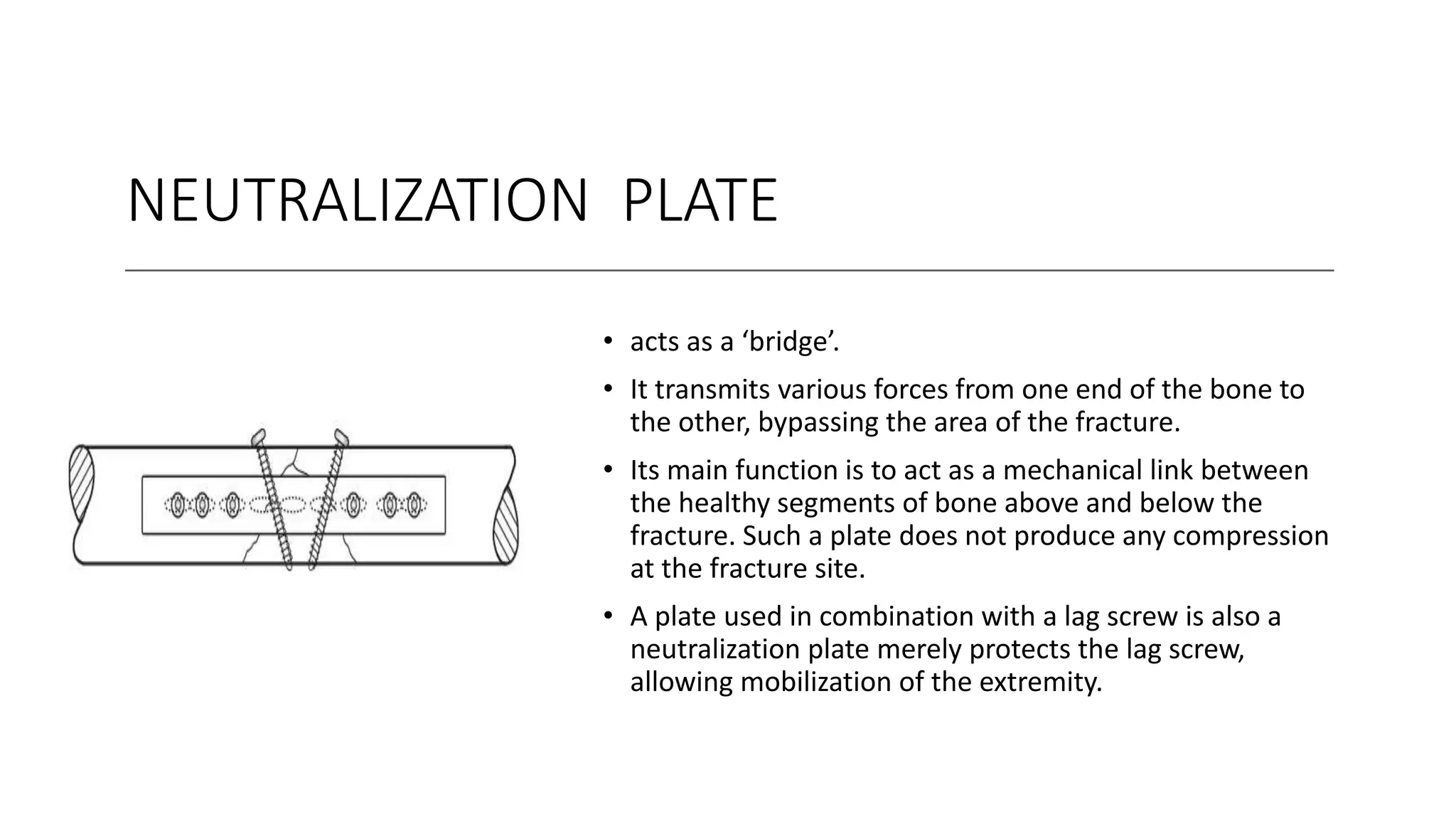 NEUTRALIZATION  PLATE

• acts as a ‘bridge’.

• It transmits various forces from one end of the bone to the other, bypassing the area of the fracture.

• Its main function is to act as a mechanical link between the healthy segments of bone above and below the fracture. Such a plate does not produce any compression at the fracture site.

• A plate used in combination with a lag screw is also a neutralization plate merely protects the lag screw, allowing mobilization of the extremity.